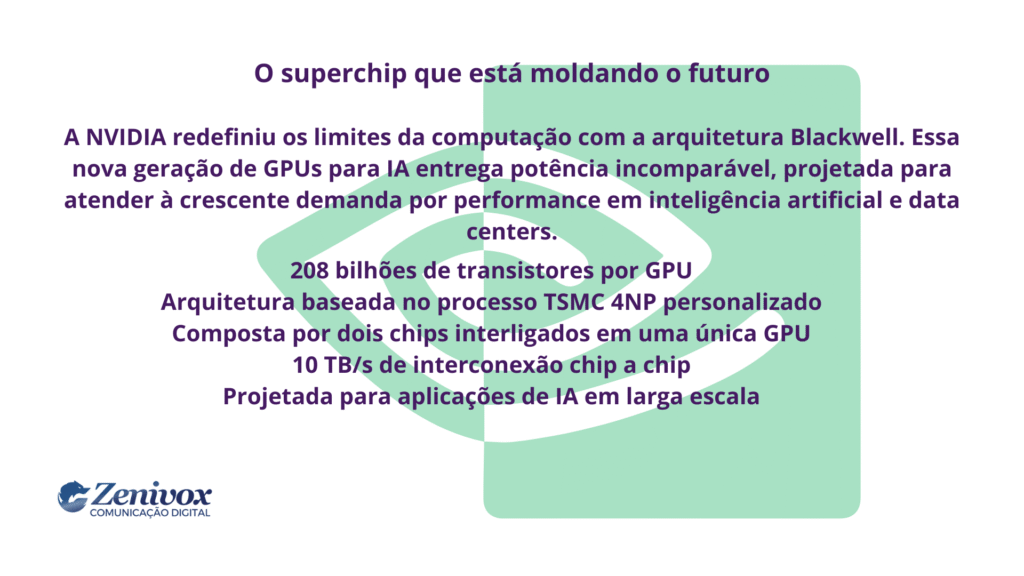 O superchip que está moldando o futuro

A NVIDIA redefiniu os limites da computação com a arquitetura Blackwell. Essa nova geração de GPUs para IA entrega potência incomparável, projetada para atender à crescente demanda por performance em inteligência artificial e data centers.

208 bilhões de transistores por GPU
Arquitetura baseada no processo TSMC 4NP personalizado
Composta por dois chips interligados em uma única GPU
10 TB/s de interconexão chip a chip
Projetada para aplicações de IA em larga escala

Zenivox
COMUNICAÇÃO DIGITAL